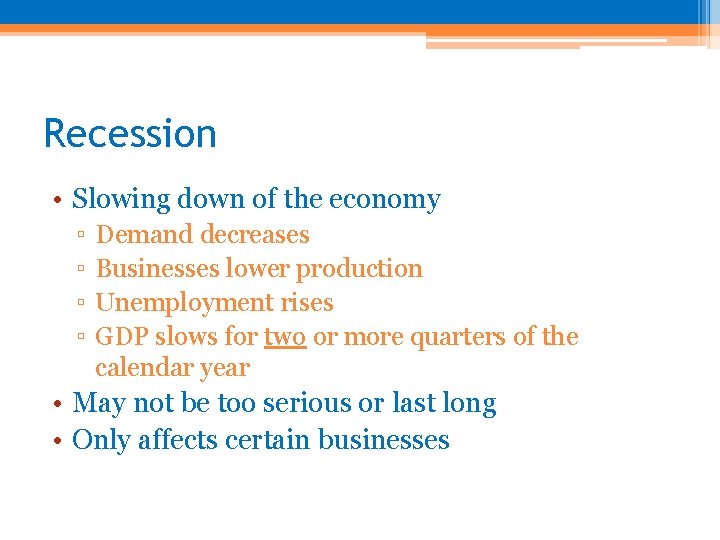 Recession

• Slowing down of the economy
 ▫ Demand decreases
 ▫ Businesses lower production
 ▫ Unemployment rises
 ▫ GDP slows for two or more quarters of the calendar year
• May not be too serious or last long
• Only affects certain businesses